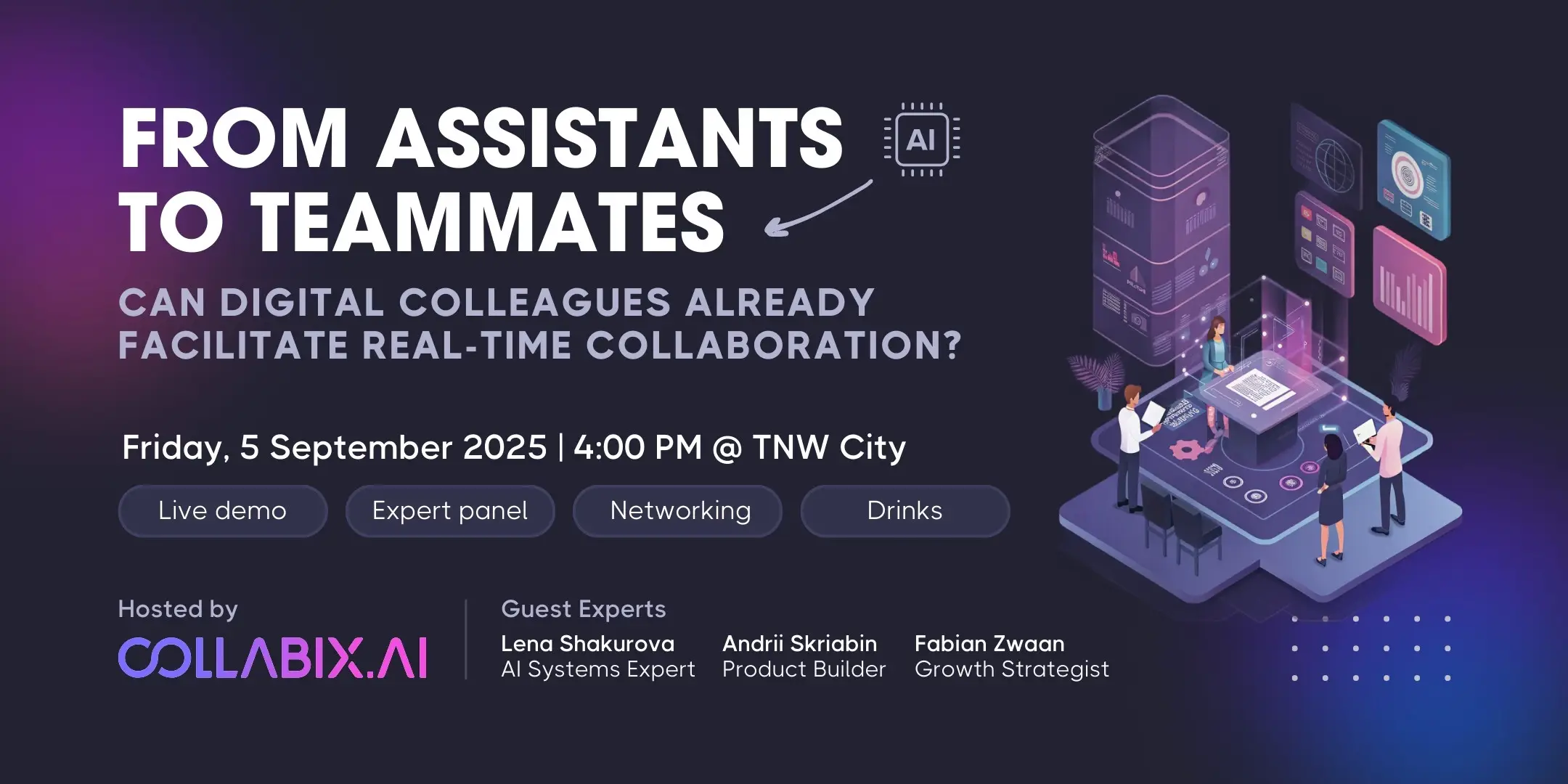 FROM ASSISTANTS TO TEAMMATES

AI

CAN DIGITAL COLLEAGUES ALREADY FACILITATE REAL-TIME COLLABORATION?

Friday, 5 September 2025 | 4:00 PM @ TNW City

Live demo

Expert panel

Networking

Drinks

Hosted by

COLLABIX.AI

Guest Experts

Lena Shakurova
AI Systems Expert

Andrii Skriabin
Product Builder

Fabian Zwaan
Growth Strategist